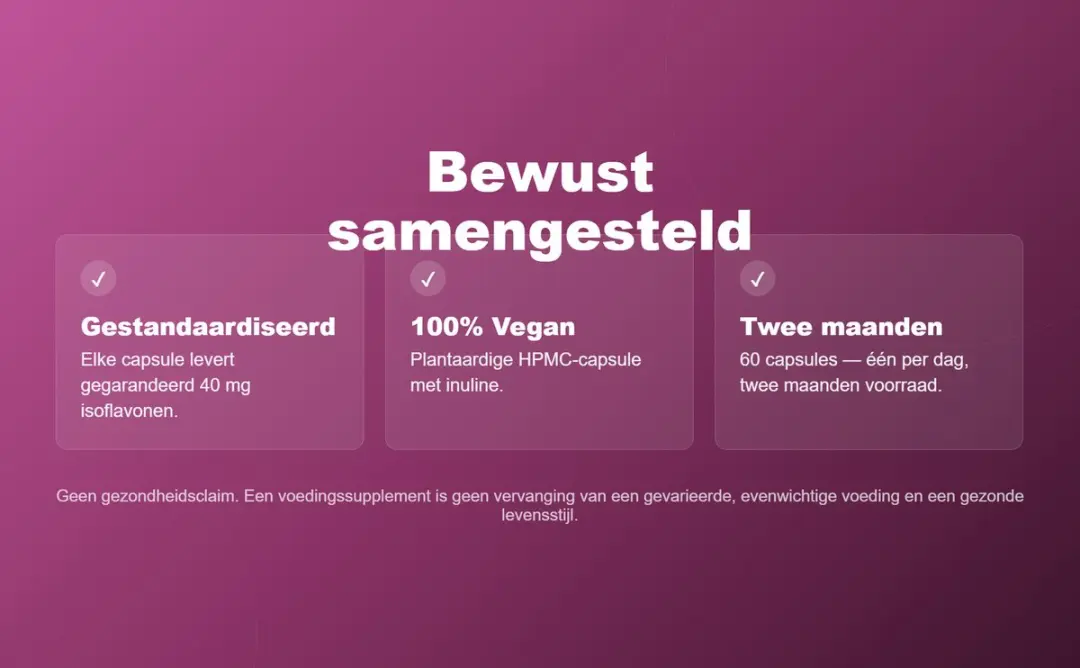 Bewust samengesteld

✓

Gestandaardiseerd

Elke capsule levert gegarandeerd 40 mg isoflavonen.

✓

100% Vegan

Plantaardige HPMC-capsule met inuline.

✓

Twee maanden

60 capsules — één per dag, twee maanden voorraad.

Geen gezondheidsclaim. Een voedingssupplement is geen vervanging van een gevarieerde, evenwichtige voeding en een gezonde levensstijl.